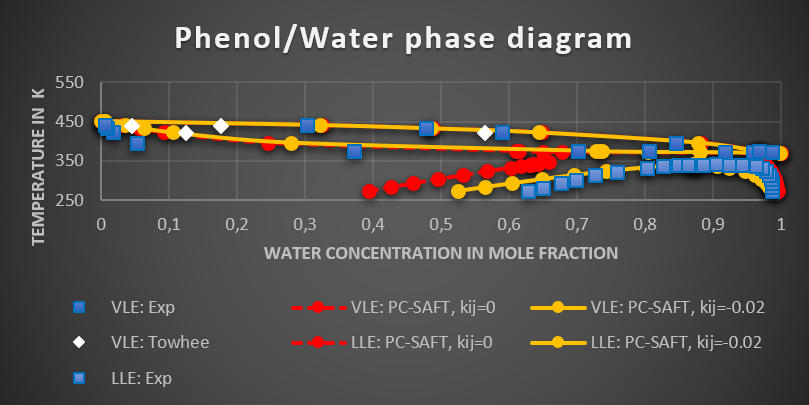 Phenol/Water phase diagram

TEMPERATURE IN K

550
450
350
250

0 0,1 0,2 0,3 0,4 0,5 0,6 0,7 0,8 0,9 1

WATER CONCENTRATION IN MOLE FRACTION

VLE: Exp
VLE: PC-SAFT, kij=0
VLE: PC-SAFT, kij=-0.02
VLE: Towhee
LLE: PC-SAFT, kij=0
LLE: PC-SAFT, kij=-0.02
LLE: Exp